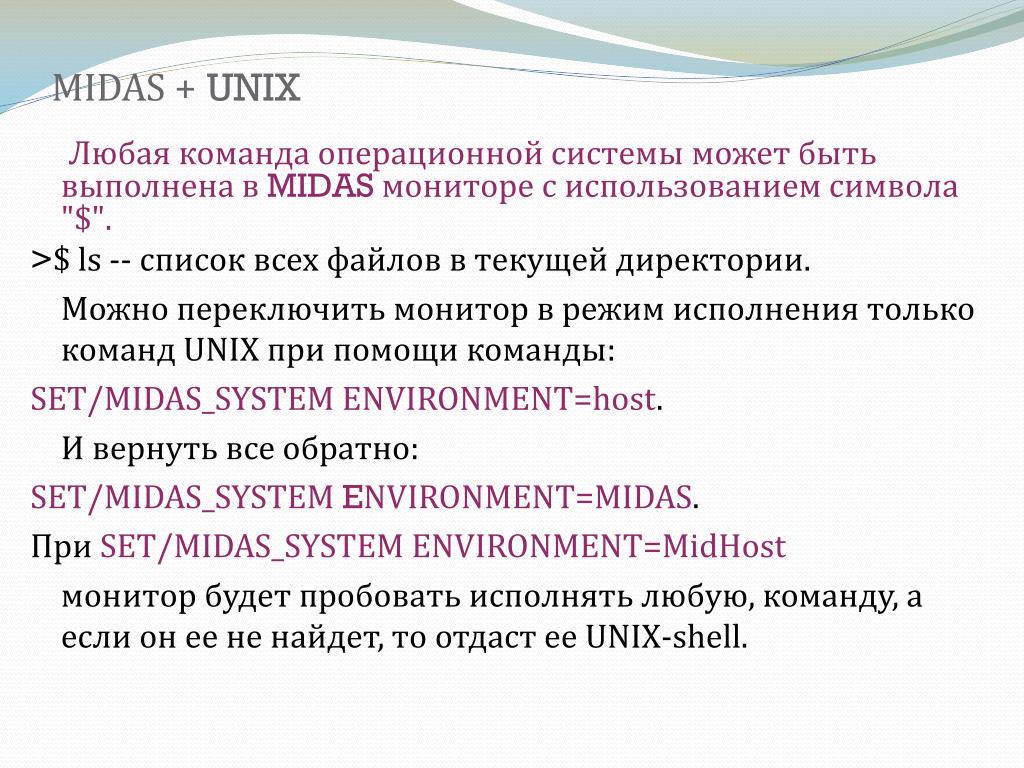 MIDAS + UNIX

Любая команда операционной системы может быть выполнена в MIDAS мониторе с использованием символа "$".

>$ ls -- список всех файлов в текущей директории.

Можно переключить монитор в режим исполнения только команд UNIX при помощи команды:

SET/MIDAS_SYSTEM ENVIRONMENT=host.

И вернуть все обратно:

SET/MIDAS_SYSTEM ENVIRONMENT=MIDAS.

При SET/MIDAS_SYSTEM ENVIRONMENT=MidHost

монитор будет пробовать исполнять любую, команду, а если он ее не найдет, то отдаст ее UNIX-shell.